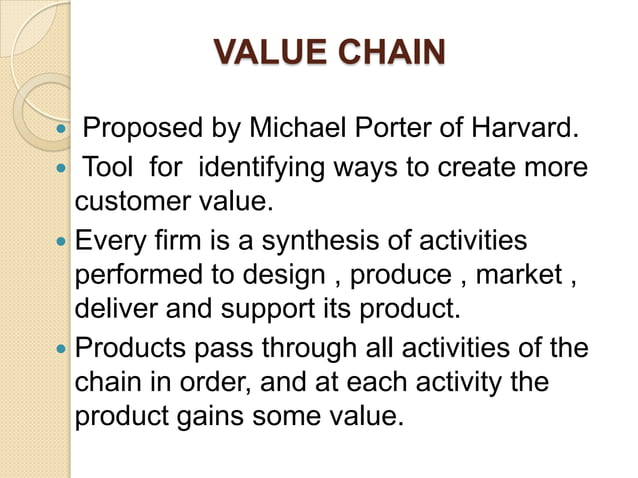 VALUE CHAIN

- Proposed by Michael Porter of Harvard.
- Tool for identifying ways to create more customer value.
- Every firm is a synthesis of activities performed to design , produce , market , deliver and support its product.
- Products pass through all activities of the chain in order, and at each activity the product gains some value.